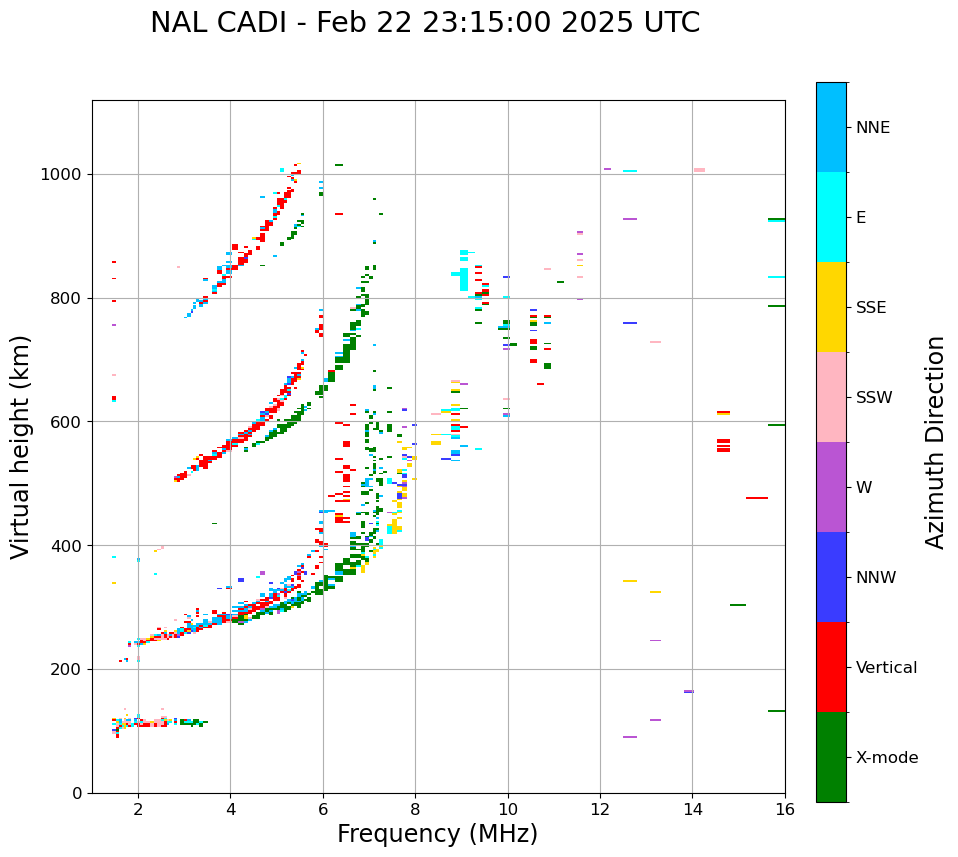 NAL CADI - Feb 22 23:15:00 2025 UTC

Virtual height (km)

1000
800
600
400
200
0

2
4
6
8
10
12
14
16

Frequency (MHz)

NNE
E
SSE
SSW
W
NNW
Vertical
X-mode

Azimuth Direction